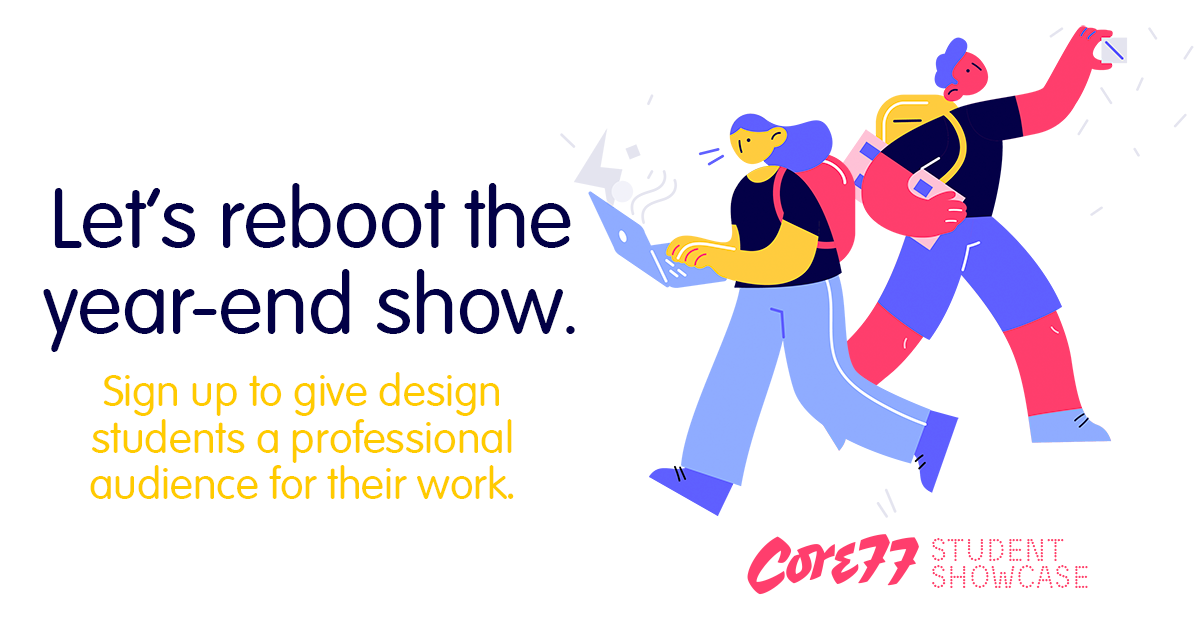 Let's reboot the year-end show.

Sign up to give design students a professional audience for their work.

Core77 STUDENT SHOWCASE